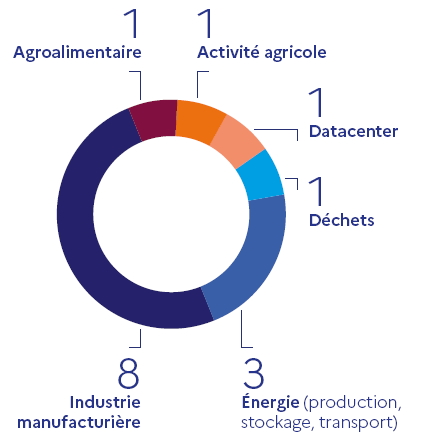 1
Agroalimentaire

1
Activité agricole

1
Datacenter

1
Déchets

8
Industrie manufacturière

3
Énergie (production, stockage, transport)